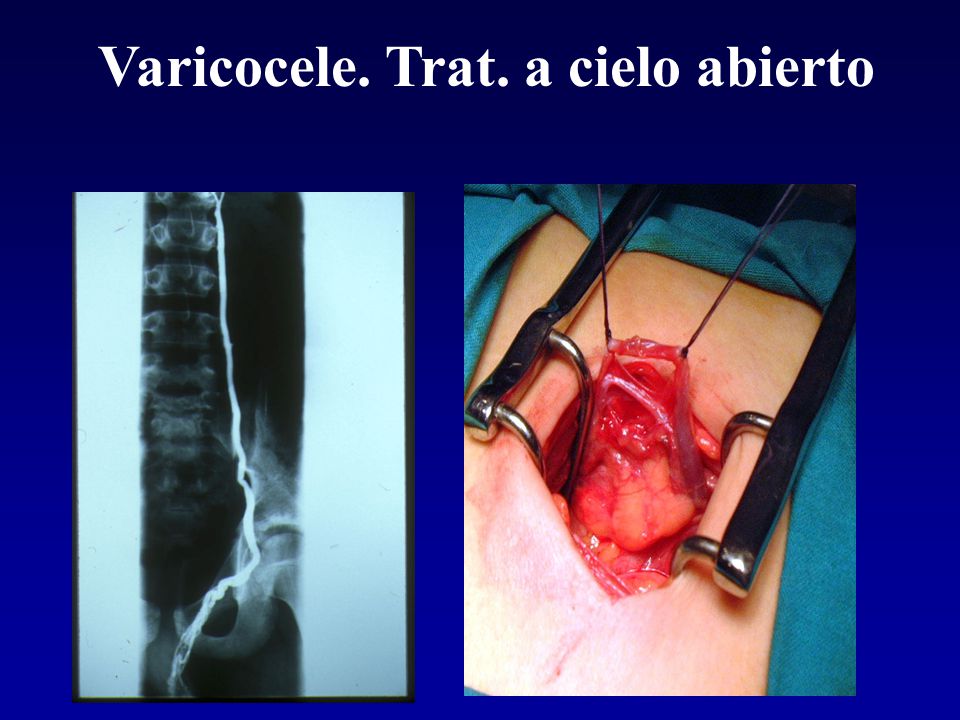 Varicocele. Trat. a cielo abierto